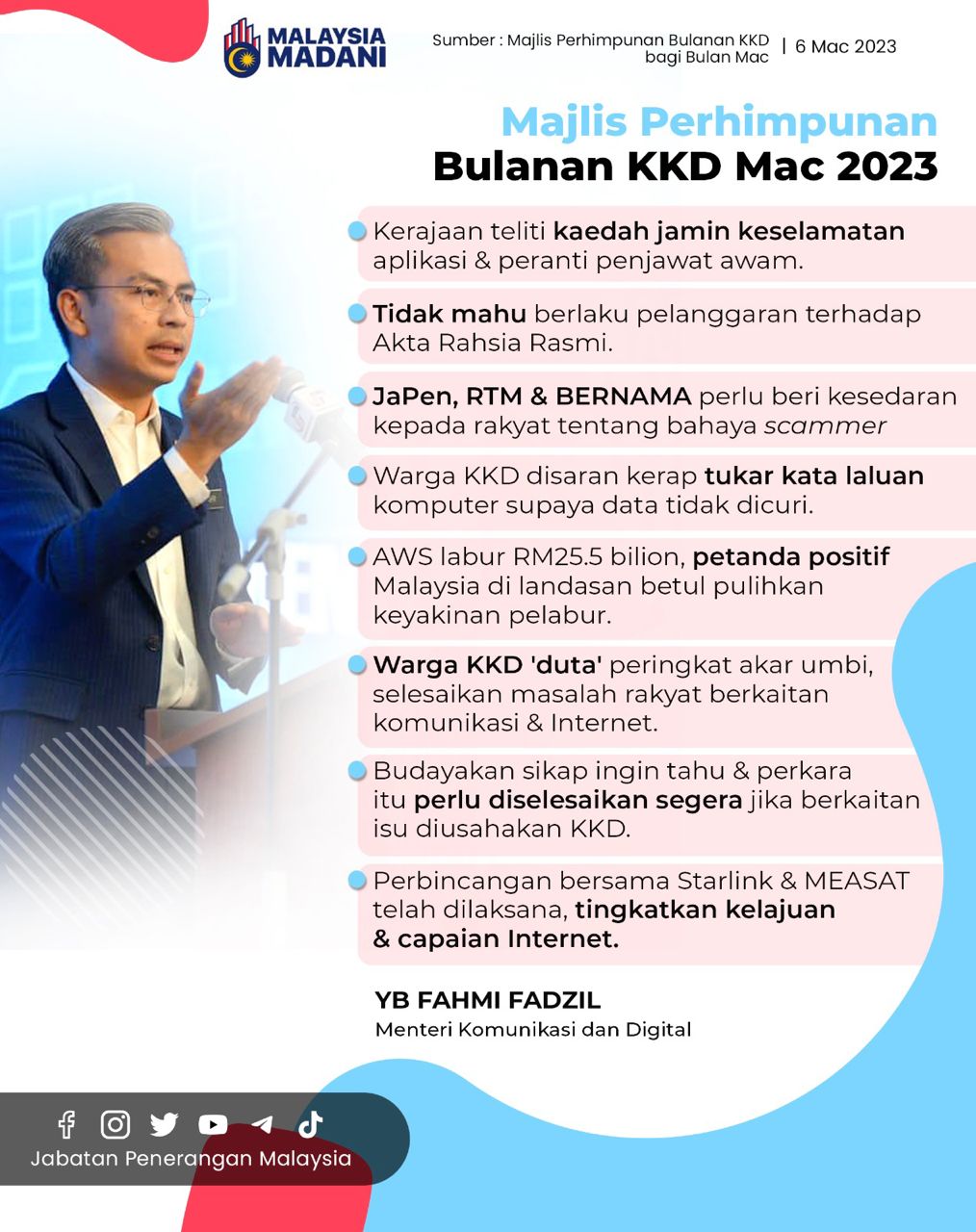 MALAYSIA MADANI

Sumber : Majlis Perhimpunan Bulanan KKD bagi Bulan Mac | 6 Mac 2023

Majlis Perhimpunan
Bulanan KKD Mac 2023

Kerajaan teliti kaedah jamin keselamatan aplikasi & peranti penjawat awam.

Tidak mahu berlaku pelanggaran terhadap Akta Rahsia Rasmi.

JaPen, RTM & BERNAMA perlu beri kesedaran kepada rakyat tentang bahaya scammer

Warga KKD disaran kerap tukar kata laluan komputer supaya data tidak dicuri.

AWS labur RM25.5 bilion, petanda positif Malaysia di landasan betul pulihkan keyakinan pelabur.

Warga KKD 'duta' peringkat akar umbi, selesaikan masalah rakyat berkaitan komunikasi & Internet.

Budayakan sikap ingin tahu & perkara itu perlu diselesaikan segera jika berkaitan isu diusahakan KKD.

Perbincangan bersama Starlink & MEASAT telah dilaksana, tingkatkan kelajuan & capaian Internet.

YB FAHMI FADZIL
Menteri Komunikasi dan Digital

Jabatan Penerangan Malaysia